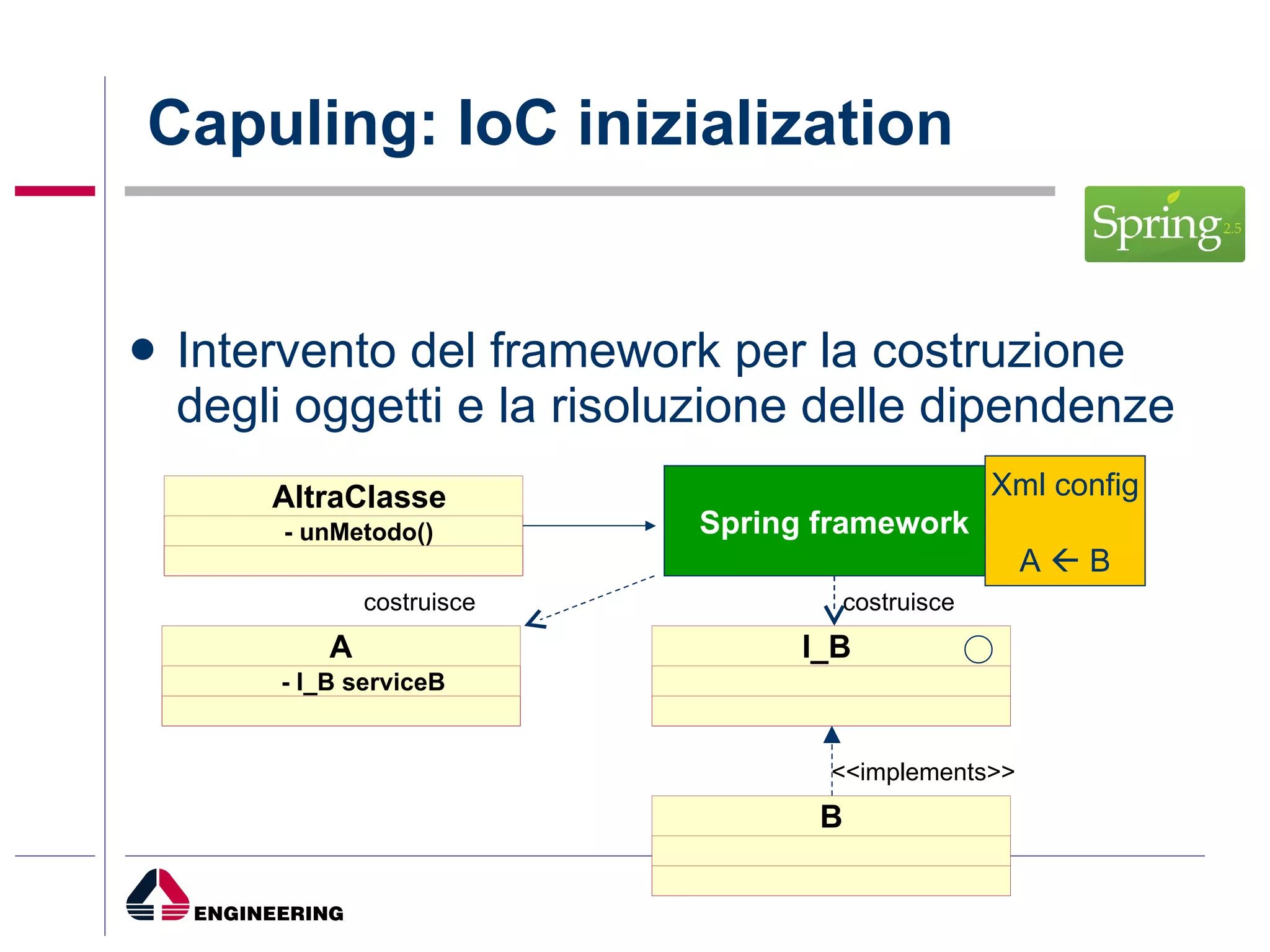 Capuling: IoC inizialization

Spring 2.5

• Intervento del framework per la costruzione degli oggetti e la risoluzione delle dipendenze

AltraClasse
- unMetodo()

Spring framework

Xml config

A ← B

costruisce

costruisce

A
- I_B serviceB

I_B

<<implements>>

B

ENGINEERING